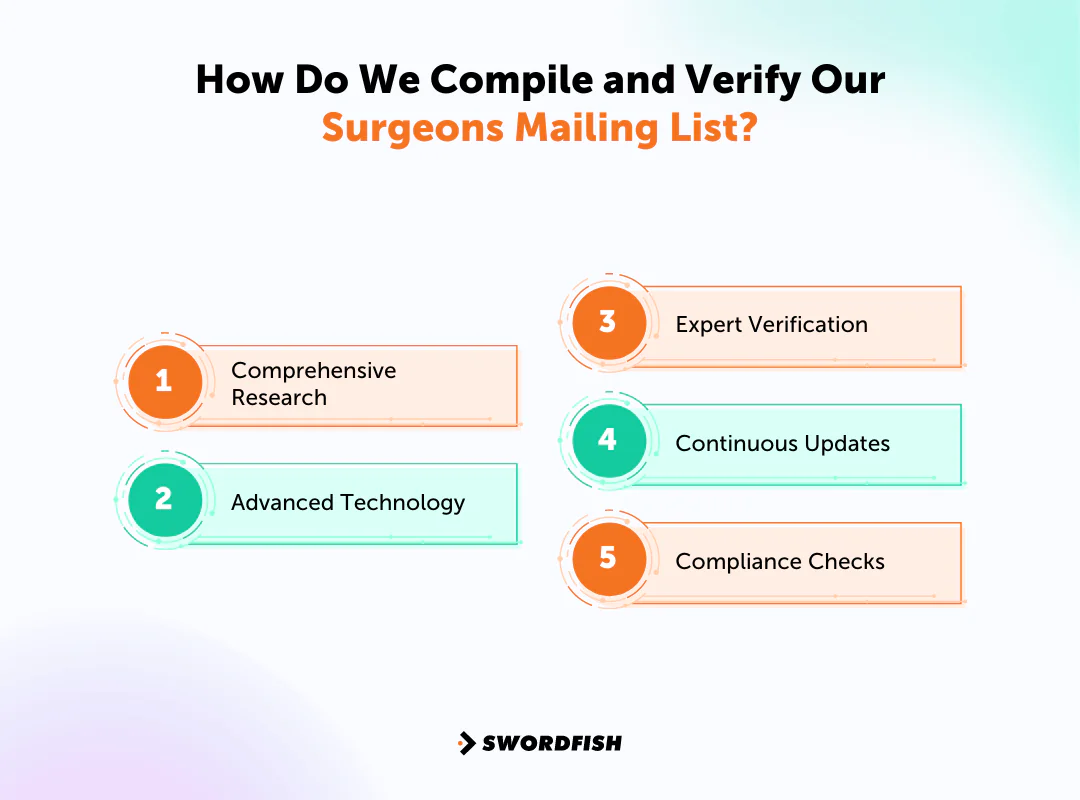 How Do We Compile and Verify Our Surgeons Mailing List?

1 Comprehensive Research

2 Advanced Technology

3 Expert Verification

4 Continuous Updates

5 Compliance Checks

SWORDFISH